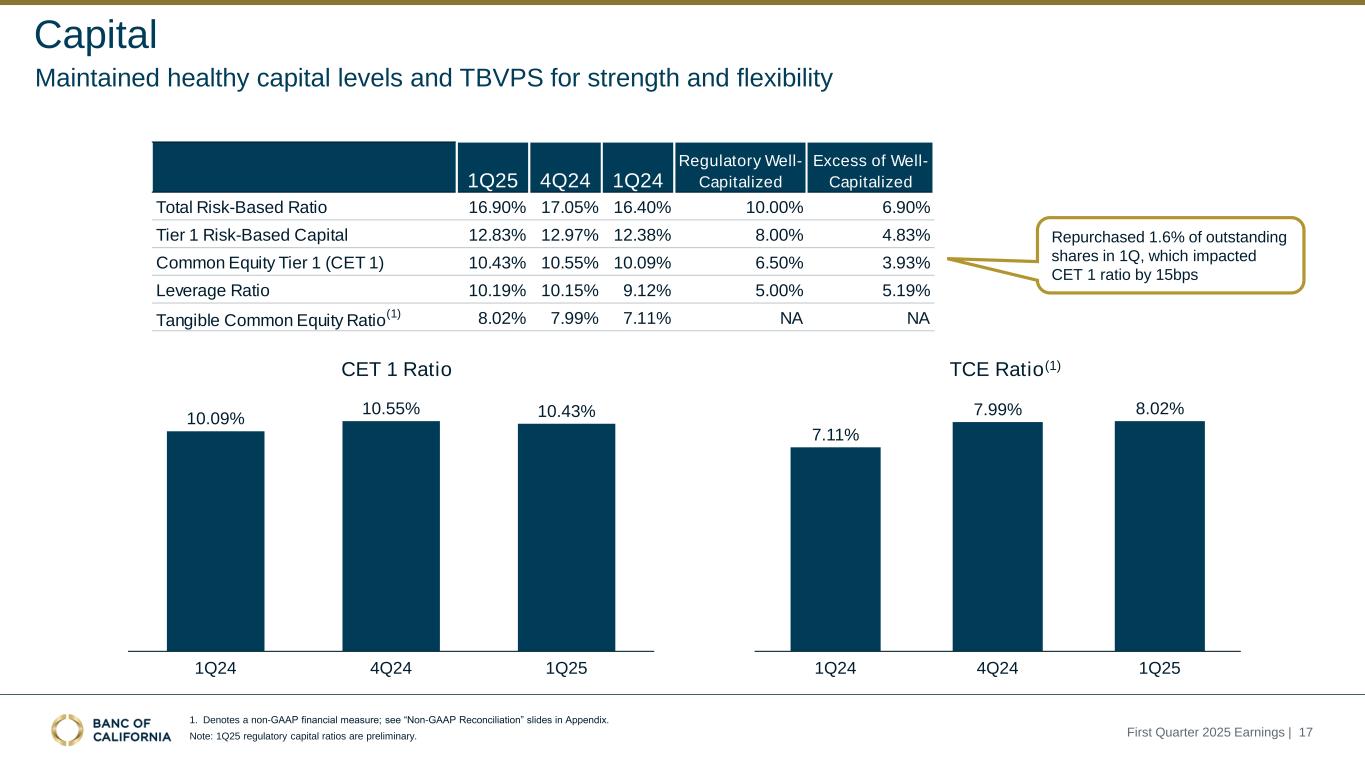 Capital

Maintained healthy capital levels and TBVPS for strength and flexibility

| | 1Q25 | 4Q24 | 1Q24 | Regulatory Well-Capitalized | Excess of Well-Capitalized |
|---|---|---|---|---|---|
| Total Risk-Based Ratio | 16.90% | 17.05% | 16.40% | 10.00% | 6.90% |
| Tier 1 Risk-Based Capital | 12.83% | 12.97% | 12.38% | 8.00% | 4.83% |
| Common Equity Tier 1 (CET 1) | 10.43% | 10.55% | 10.09% | 6.50% | 3.93% |
| Leverage Ratio | 10.19% | 10.15% | 9.12% | 5.00% | 5.19% |
| Tangible Common Equity Ratio$^{(1)}$ | 8.02% | 7.99% | 7.11% | NA | NA |

Repurchased 1.6% of outstanding shares in 1Q, which impacted CET 1 ratio by 15bps

CET 1 Ratio

10.09%
10.55%
10.43%

1Q24
4Q24
1Q25

TCE Ratio$^{(1)}$

7.11%
7.99%
8.02%

1Q24
4Q24
1Q25

BANC OF CALIFORNIA

1. Denotes a non-GAAP financial measure; see "Non-GAAP Reconciliation" slides in Appendix.
Note: 1Q25 regulatory capital ratios are preliminary.

First Quarter 2025 Earnings | 17